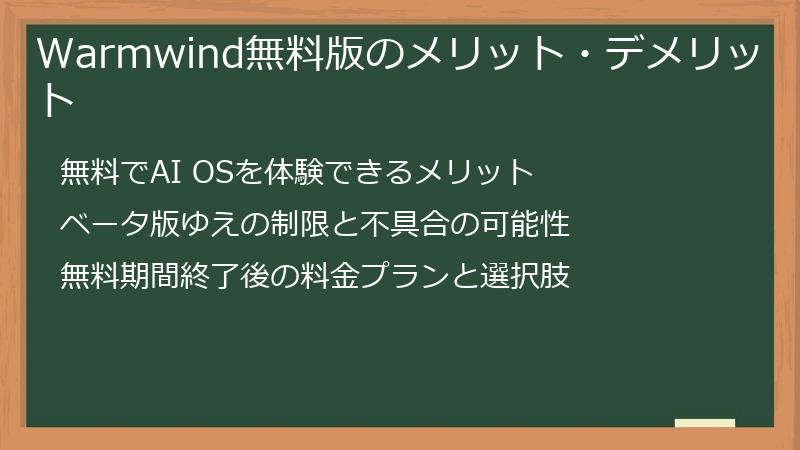 Warmwind無料版のメリット・デメリット

無料でAI OSを体験できるメリット

ベータ版ゆえの制限と不具合の可能性

無料期間終了後の料金プランと選択肢